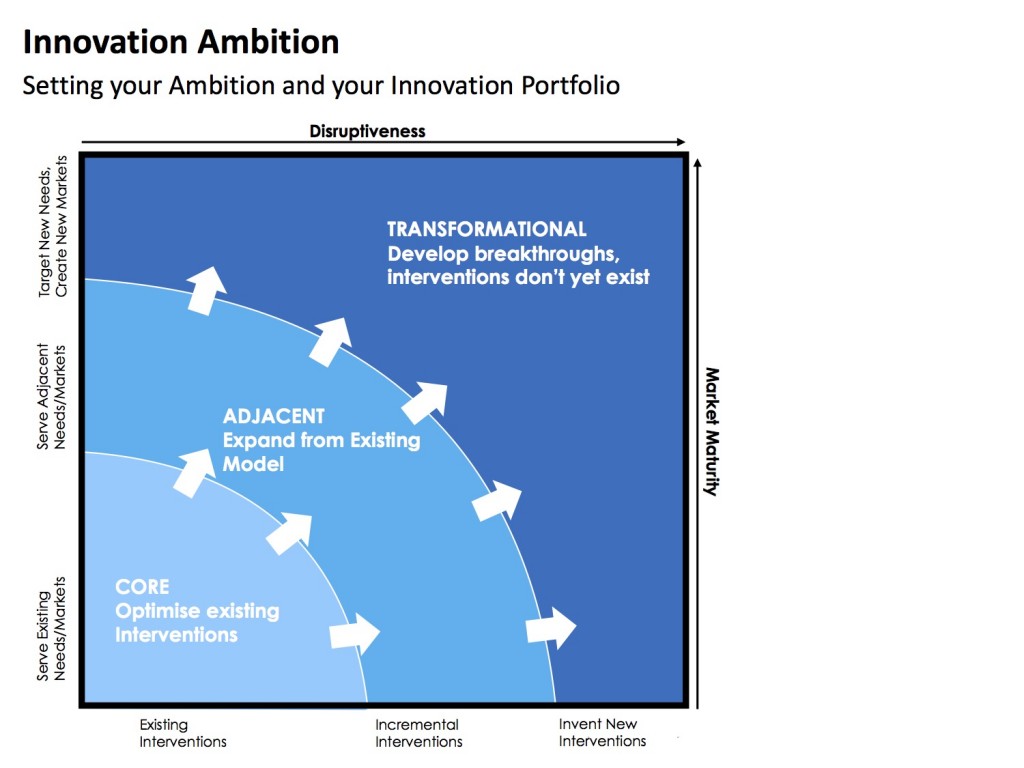 Innovation Ambition
Setting your Ambition and your Innovation Portfolio

Disruptiveness

Target New Needs, Create New Markets

Serve Adjacent Needs/Markets

Serve Existing Needs/Markets

TRANSFORMATIONAL
Develop breakthroughs, interventions don't yet exist

ADJACENT
Expand from Existing Model

CORE
Optimise existing Interventions

Market Maturity

Existing Interventions

Incremental Interventions

Invent New Interventions